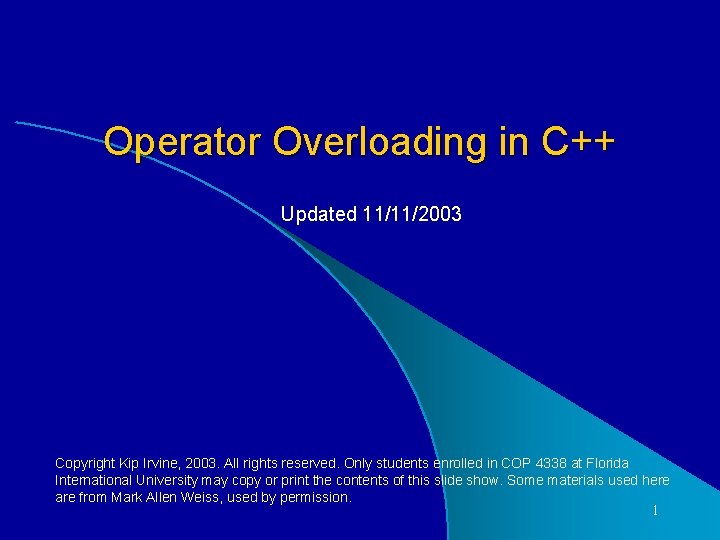 Operator Overloading in C++

Updated 11/11/2003

Copyright Kip Irvine, 2003. All rights reserved. Only students enrolled in COP 4338 at Florida International University may copy or print the contents of this slide show. Some materials used here are from Mark Allen Weiss, used by permission.

1